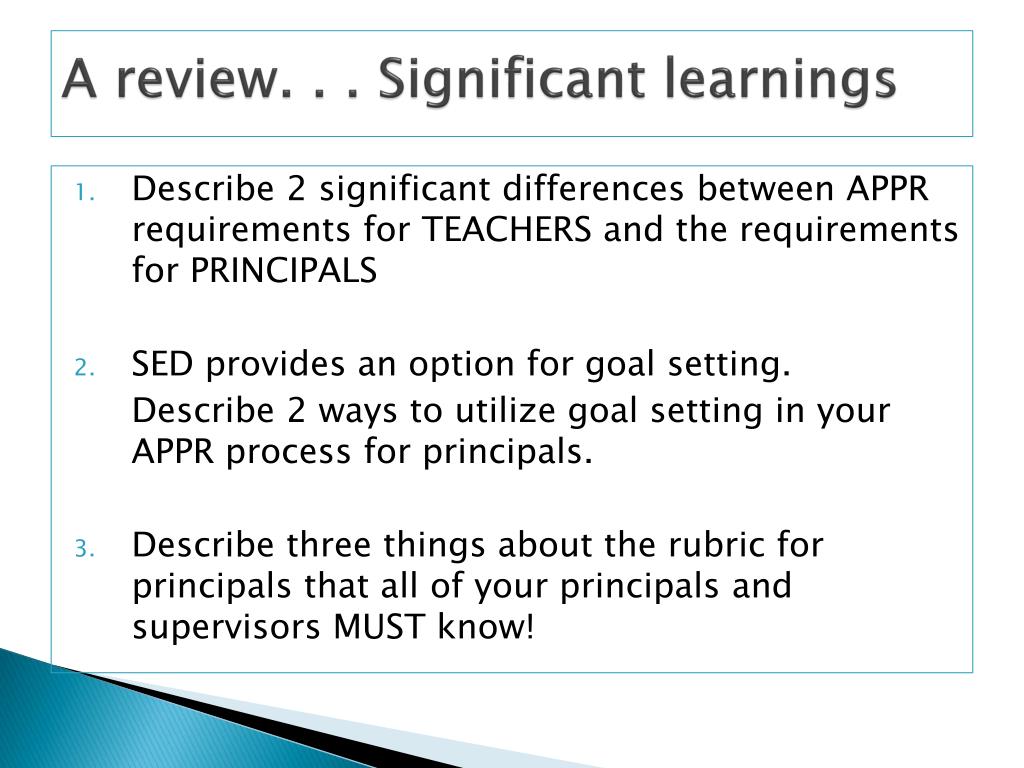 A review. . . Significant learnings

1. Describe 2 significant differences between APPR requirements for TEACHERS and the requirements for PRINCIPALS

2. SED provides an option for goal setting.

Describe 2 ways to utilize goal setting in your APPR process for principals.

3. Describe three things about the rubric for principals that all of your principals and supervisors MUST know!